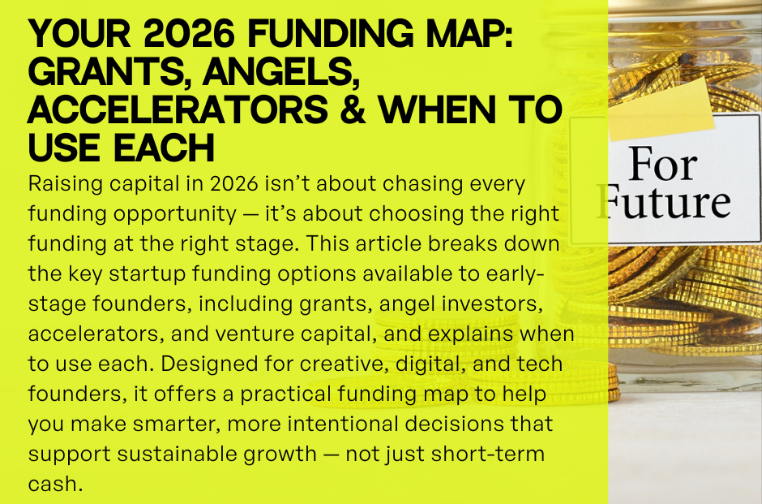 YOUR 2026 FUNDING MAP: GRANTS, ANGELS, ACCELERATORS & WHEN TO USE EACH

Raising capital in 2026 isn't about chasing every funding opportunity — it's about choosing the right funding at the right stage. This article breaks down the key startup funding options available to early-stage founders, including grants, angel investors, accelerators, and venture capital, and explains when to use each. Designed for creative, digital, and tech founders, it offers a practical funding map to help you make smarter, more intentional decisions that support sustainable growth — not just short-term cash.

For Future